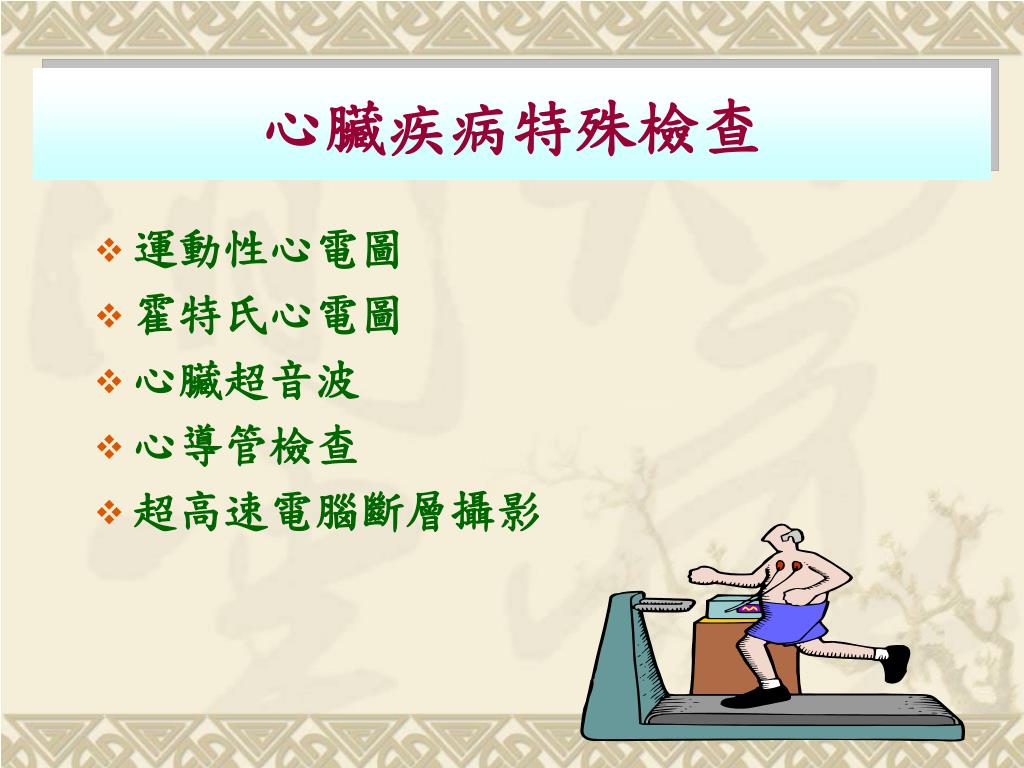 心臟疾病特殊檢查

❖ 運動性心電圖
❖ 霍特氏心電圖
❖ 心臟超音波
❖ 心導管檢查
❖ 超高速電腦斷層攝影